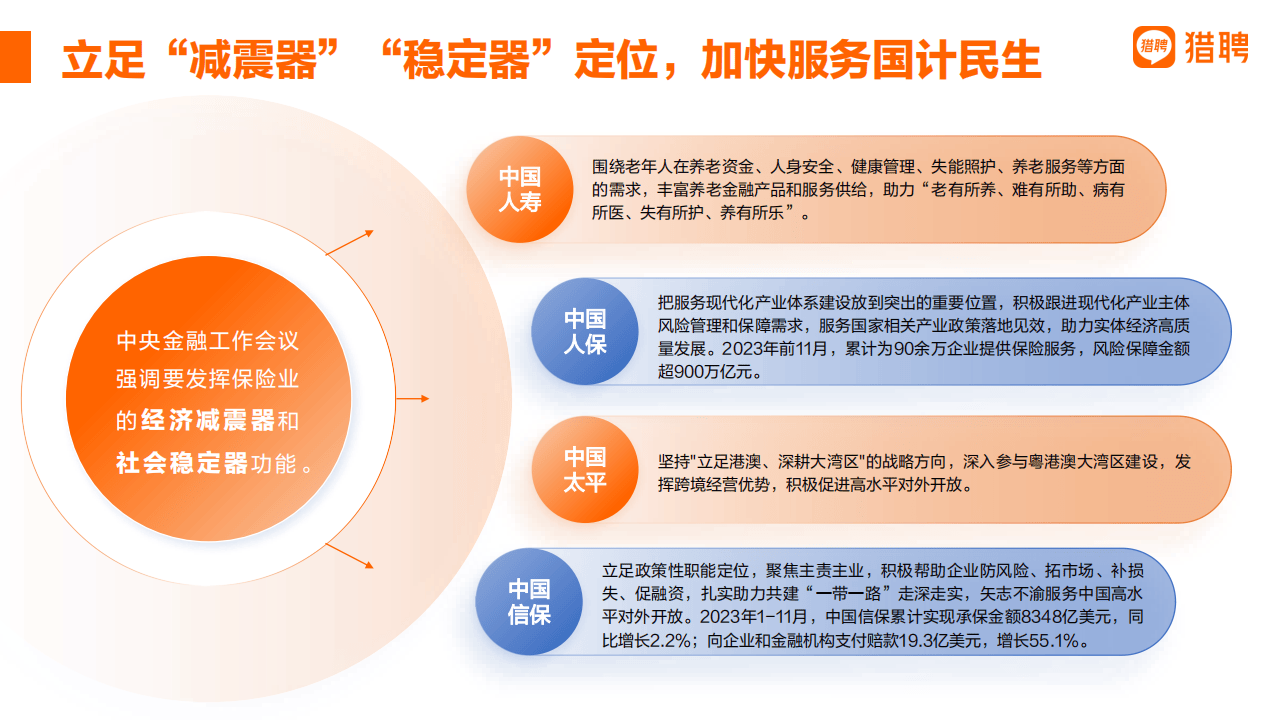 立足“减震器”“稳定器”定位，加快服务国计民生

猎聘 猎聘

中央金融工作会议强调要发挥保险业的经济减震器和社会稳定器功能。

中国人寿

围绕老年人在养老资金、人身安全、健康管理、失能照护、养老服务等方面的需求，丰富养老金融产品和服务供给，助力“老有所养、难有所助、病有所医、失有所护、养有所乐”。

中国人保

把服务现代化产业体系建设放到突出的重要位置，积极跟进现代化产业主体风险管理和保障需求，服务国家相关产业政策落地见效，助力实体经济高质量发展。2023年前11月，累计为90余万企业提供保险服务，风险保障金额超900万亿元。

中国太平

坚持"立足港澳、深耕大湾区"的战略方向，深入参与粤港澳大湾区建设，发挥跨境经营优势，积极促进高水平对外开放。

中国信保

立足政策性职能定位，聚焦主责主业，积极帮助企业防风险、拓市场、补损失、促融资，扎实助力共建“一带一路”走深走实，矢志不渝服务中国高水平对外开放。2023年1-11月，中国信保累计实现承保金额8348亿美元，同比增长2.2%；向企业和金融机构支付赔款19.3亿美元，增长55.1%。